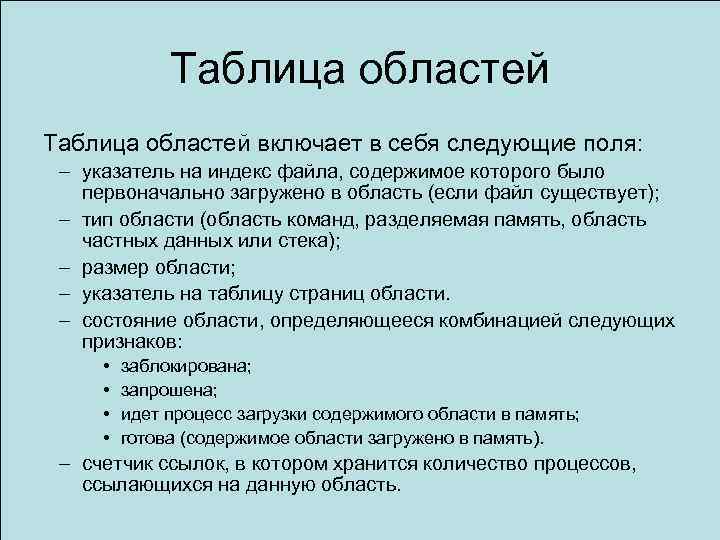 Таблица областей

Таблица областей включает в себя следующие поля:

– указатель на индекс файла, содержимое которого было первоначально загружено в область (если файл существует);
– тип области (область команд, разделяемая память, область частных данных или стека);
– размер области;
– указатель на таблицу страниц области.
– состояние области, определяющееся комбинацией следующих признаков:
  • заблокирована;
  • запрошена;
  • идет процесс загрузки содержимого области в память;
  • готова (содержимое области загружено в память).
– счетчик ссылок, в котором хранится количество процессов, ссылающихся на данную область.